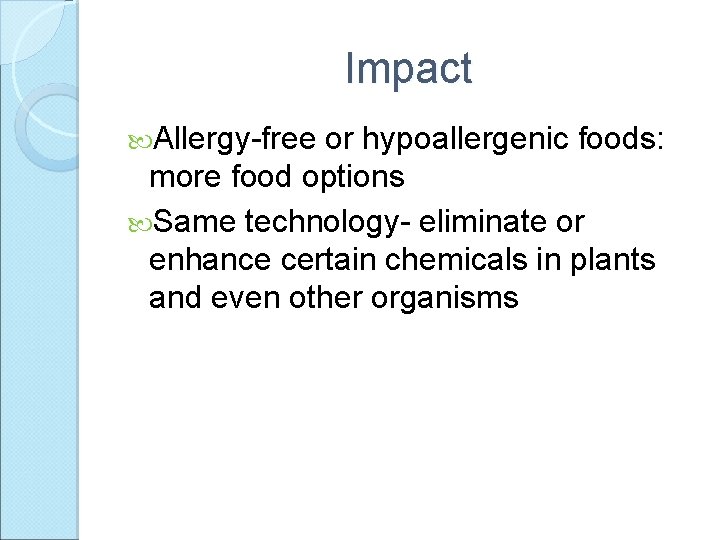 Impact

Allergy-free or hypoallergenic foods: more food options

Same technology- eliminate or enhance certain chemicals in plants and even other organisms